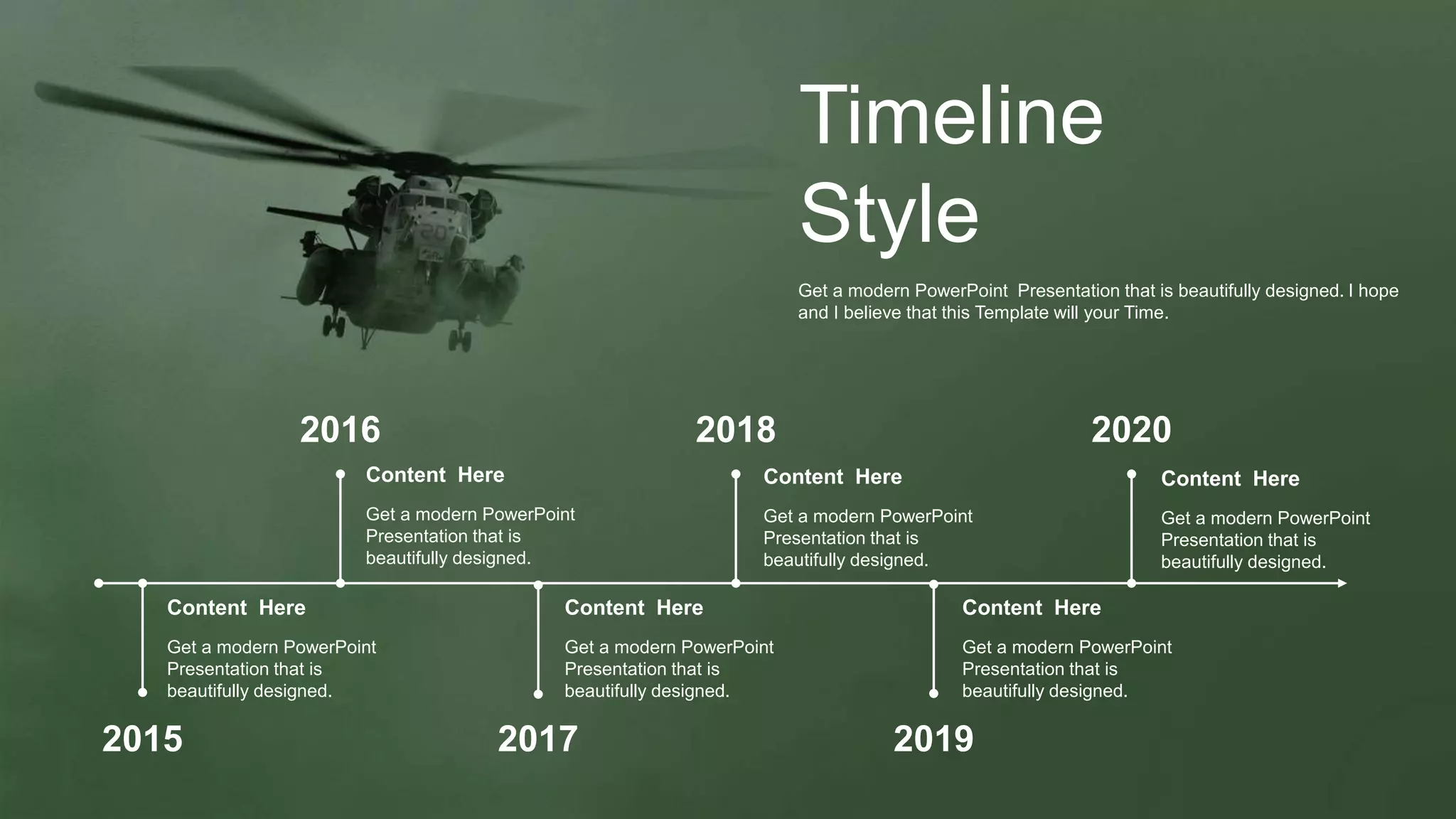 Timeline Style

Get a modern PowerPoint Presentation that is beautifully designed. I hope and I believe that this Template will your Time.

2016

Content Here

Get a modern PowerPoint Presentation that is beautifully designed.

2018

Content Here

Get a modern PowerPoint Presentation that is beautifully designed.

2020

Content Here

Get a modern PowerPoint Presentation that is beautifully designed.

Content Here

Get a modern PowerPoint Presentation that is beautifully designed.

2015

Content Here

Get a modern PowerPoint Presentation that is beautifully designed.

2017

Content Here

Get a modern PowerPoint Presentation that is beautifully designed.

2019